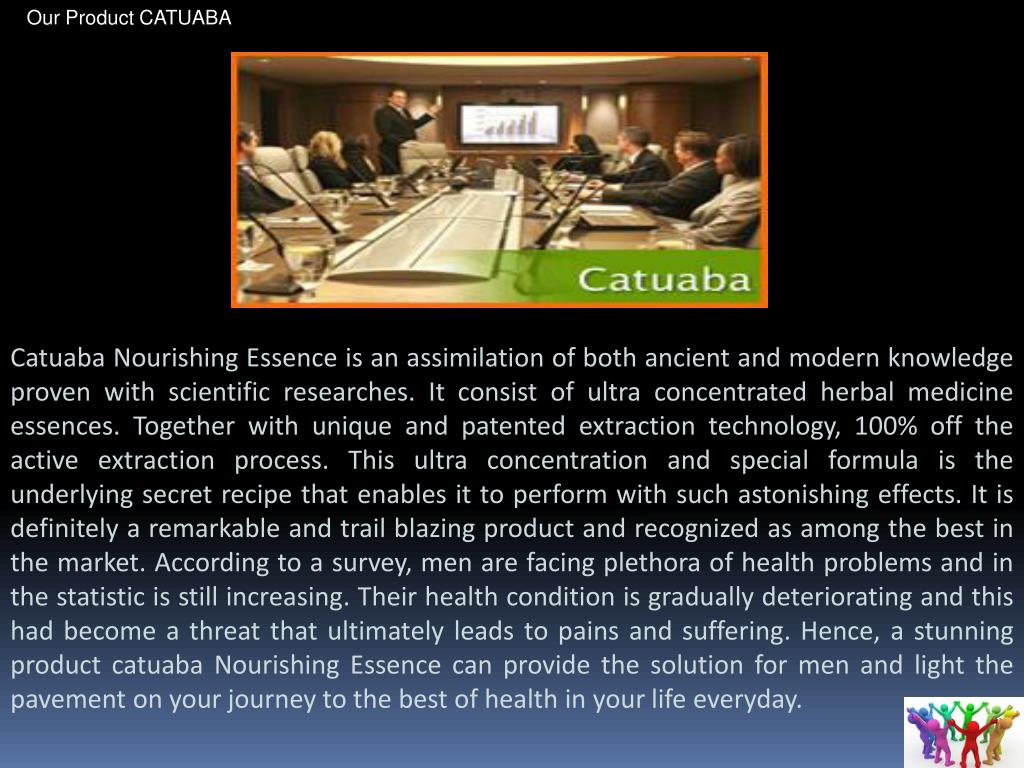 Our Product CATUABA

Catuaba

Catuaba Nourishing Essence is an assimilation of both ancient and modern knowledge proven with scientific researches. It consist of ultra concentrated herbal medicine essences. Together with unique and patented extraction technology, 100% off the active extraction process. This ultra concentration and special formula is the underlying secret recipe that enables it to perform with such astonishing effects. It is definitely a remarkable and trail blazing product and recognized as among the best in the market. According to a survey, men are facing plethora of health problems and in the statistic is still increasing. Their health condition is gradually deteriorating and this had become a threat that ultimately leads to pains and suffering. Hence, a stunning product catuaba Nourishing Essence can provide the solution for men and light the pavement on your journey to the best of health in your life everyday.